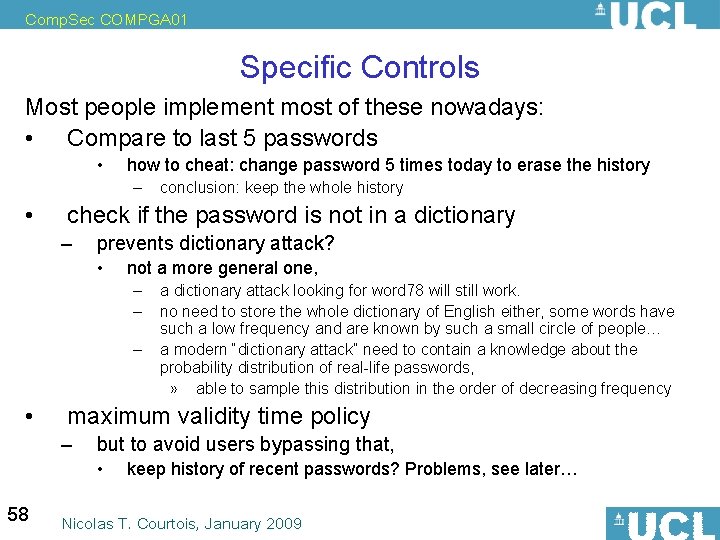 CompSec COMPGA01

UCL

Specific Controls

Most people implement most of these nowadays:

• Compare to last 5 passwords
 • how to cheat: change password 5 times today to erase the history
 – conclusion: keep the whole history

• check if the password is not in a dictionary
 – prevents dictionary attack?
 • not a more general one,
 – a dictionary attack looking for word78 will still work.
 – no need to store the whole dictionary of English either, some words have such a low frequency and are known by such a small circle of people…
 – a modern "dictionary attack" need to contain a knowledge about the probability distribution of real-life passwords,
 » able to sample this distribution in the order of decreasing frequency

• maximum validity time policy
 – but to avoid users bypassing that,
 • keep history of recent passwords? Problems, see later…

58

Nicolas T. Courtois, January 2009

UCL